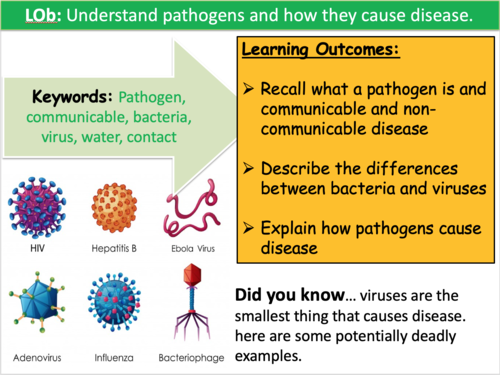 LOb: Understand pathogens and how they cause disease.

Keywords: Pathogen, communicable, bacteria, virus, water, contact

Learning Outcomes:

➢ Recall what a pathogen is and communicable and non-communicable disease

➢ Describe the differences between bacteria and viruses

➢ Explain how pathogens cause disease

HIV

Hepatitis B

Ebola Virus

Adenovirus

Influenza

Bacteriophage

Did you know… viruses are the smallest thing that causes disease. here are some potentially deadly examples.